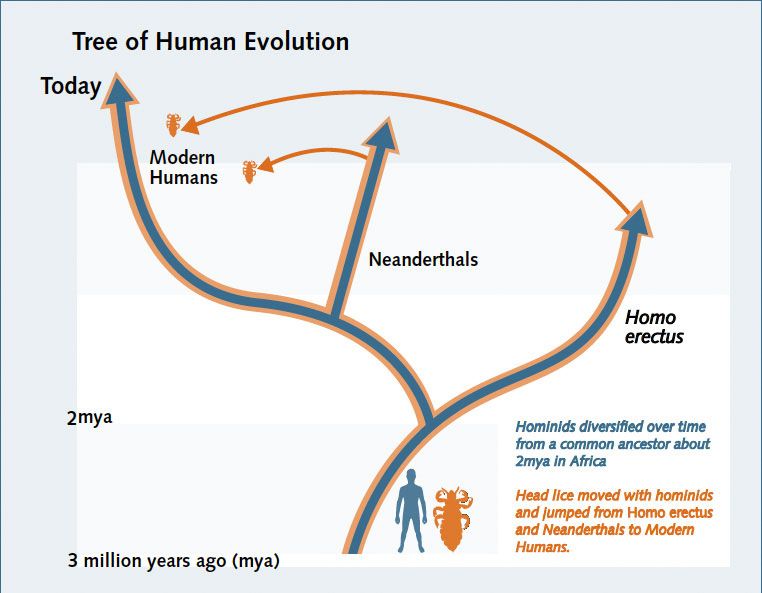 Tree of Human Evolution

Today

Modern Humans

Neanderthals

Homo erectus

2mya

3 million years ago (mya)

Hominids diversified over time from a common ancestor about 2mya in Africa

Head lice moved with hominids and jumped from Homo erectus and Neanderthals to Modern Humans.